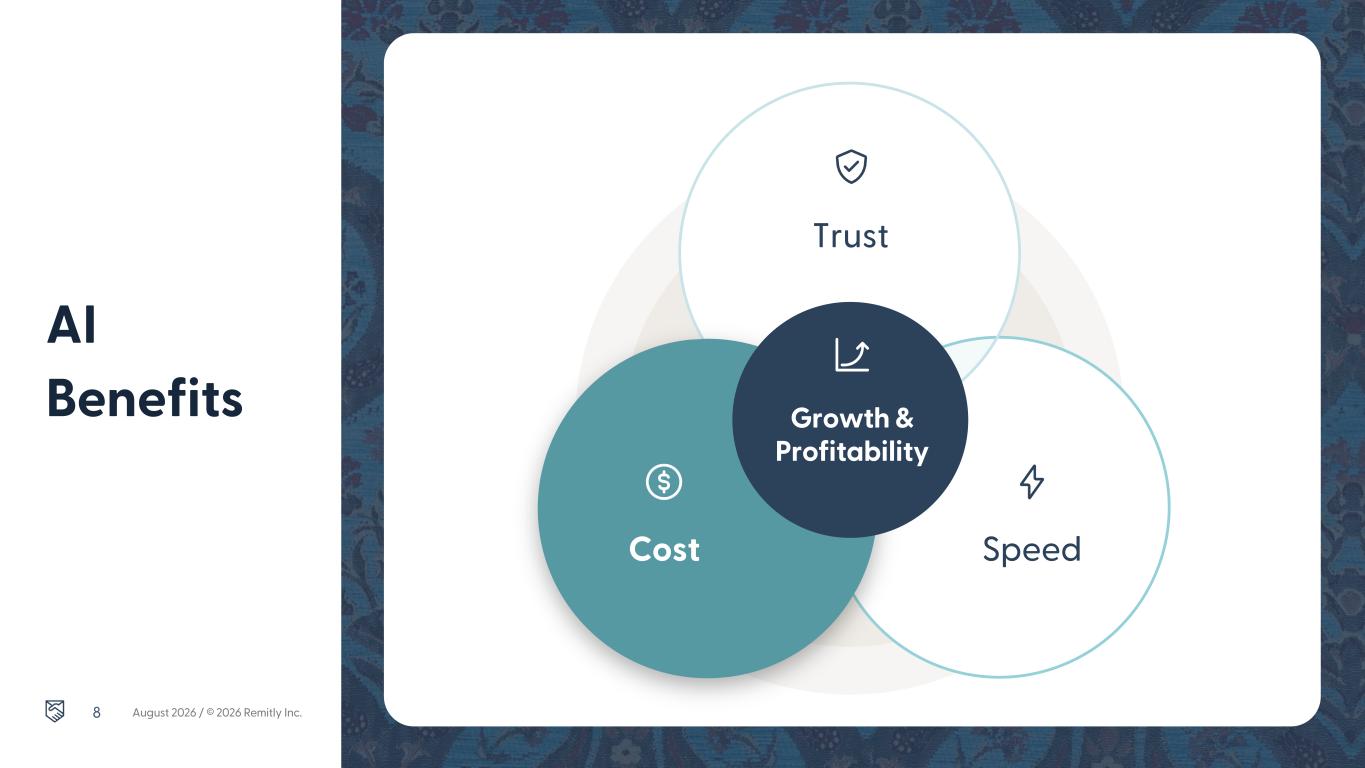 AI
Benefits

Trust

Growth &
Profitability

Cost

Speed

8 August 2026 / © 2026 Remitly Inc.